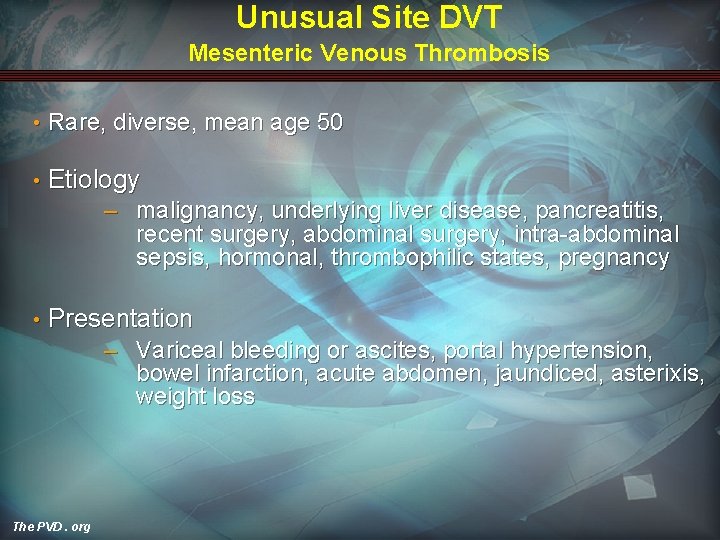 Unusual Site DVT
Mesenteric Venous Thrombosis

• Rare, diverse, mean age 50

• Etiology
– malignancy, underlying liver disease, pancreatitis, recent surgery, abdominal surgery, intra-abdominal sepsis, hormonal, thrombophilic states, pregnancy

• Presentation
– Variceal bleeding or ascites, portal hypertension, bowel infarction, acute abdomen, jaundiced, asterixis, weight loss

The PVD . org